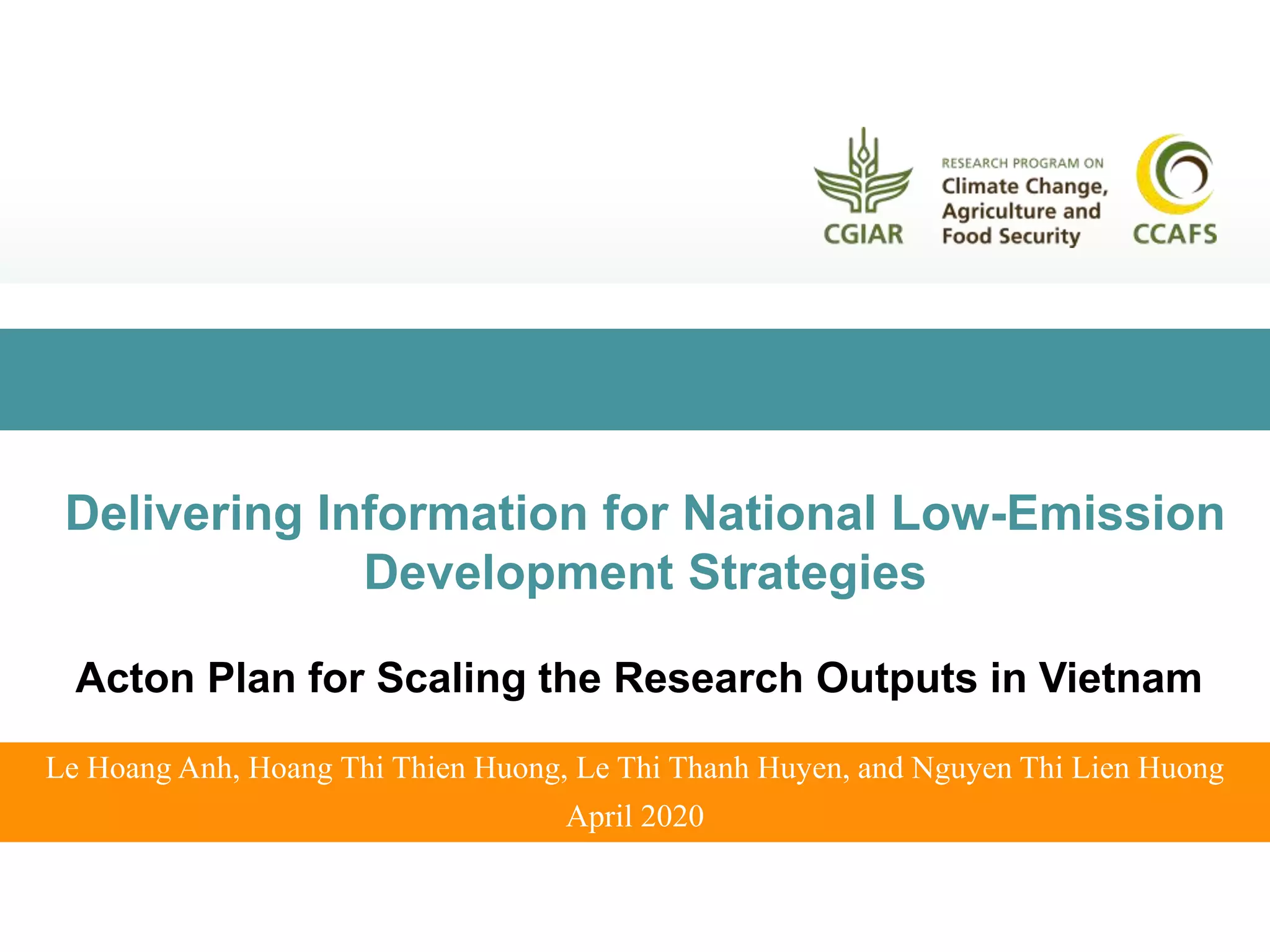 CGIAR

RESEARCH PROGRAM ON
Climate Change, Agriculture and Food Security

CCAFS

Delivering Information for National Low-Emission Development Strategies

Acton Plan for Scaling the Research Outputs in Vietnam

Le Hoang Anh, Hoang Thi Thien Huong, Le Thi Thanh Huyen, and Nguyen Thi Lien Huong
April 2020